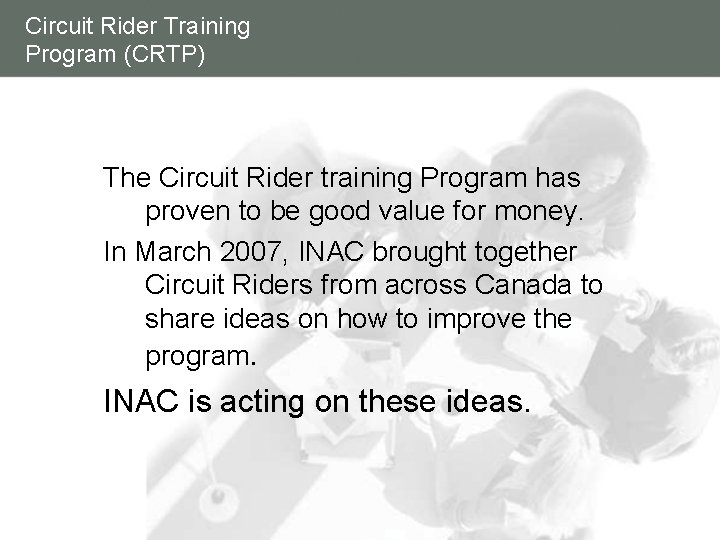 Circuit Rider Training
Program (CRTP)

The Circuit Rider training Program has proven to be good value for money.

In March 2007, INAC brought together Circuit Riders from across Canada to share ideas on how to improve the program.

INAC is acting on these ideas.